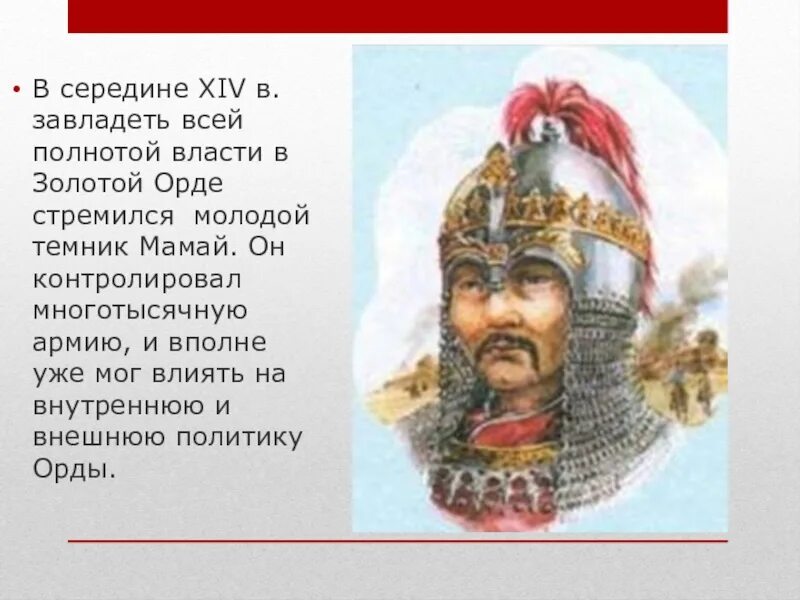 • В середине XIV в. завладеть всей полнотой власти в Золотой Орде стремился  молодой темник Мамай. Он контролировал многотысячную армию, и вполне уже мог влиять на внутреннюю и внешнюю политику Орды.